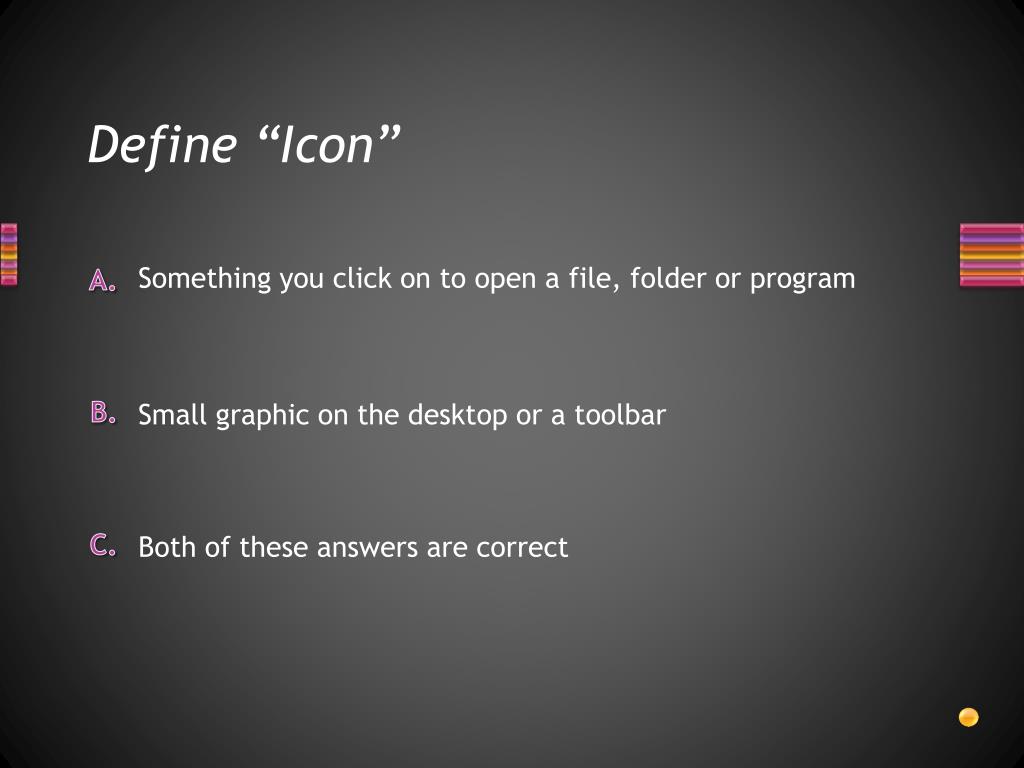 Define “Icon”

A. Something you click on to open a file, folder or program

B. Small graphic on the desktop or a toolbar

C. Both of these answers are correct